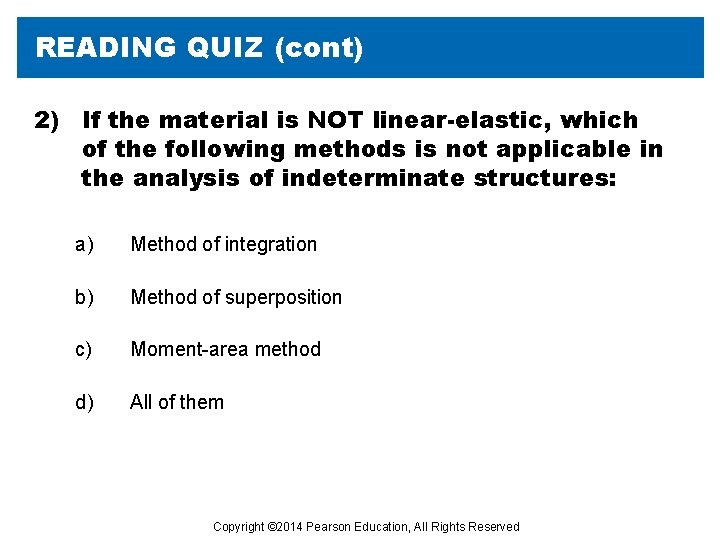 READING QUIZ (cont)

2) If the material is NOT linear-elastic, which of the following methods is not applicable in the analysis of indeterminate structures:

a) Method of integration

b) Method of superposition

c) Moment-area method

d) All of them

Copyright ©2014 Pearson Education, All Rights Reserved